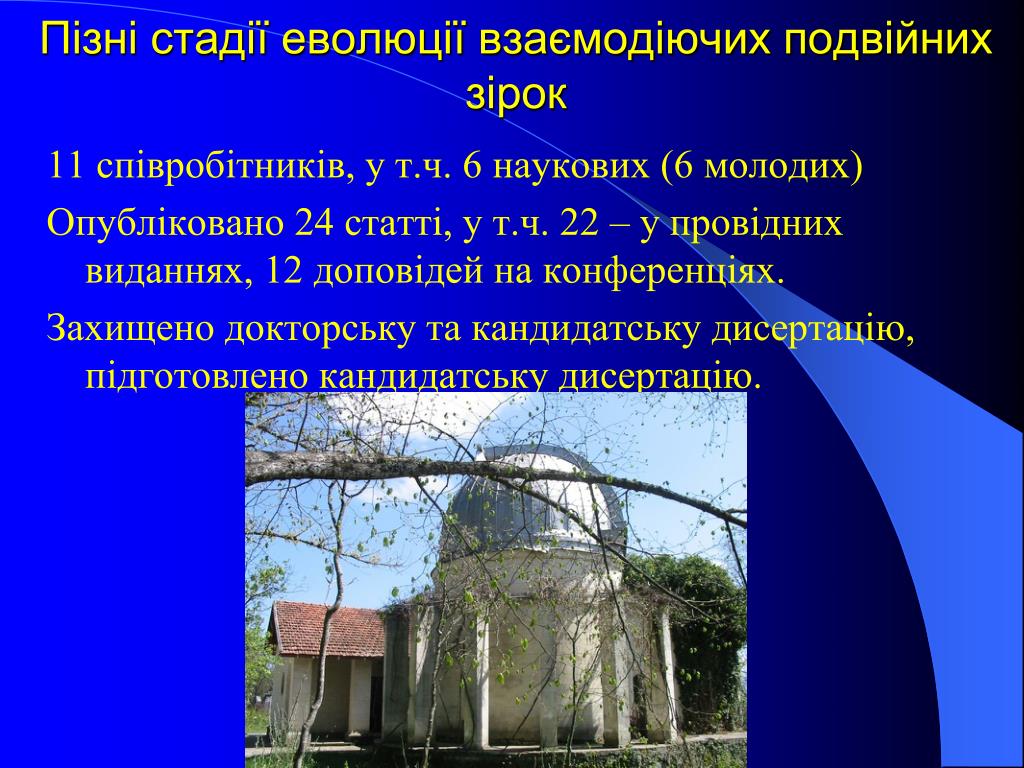 Пізні стадії еволюції взаємодіючих подвійних зірок

11 співробітників, у т.ч. 6 наукових (6 молодих)

Опубліковано 24 статті, у т.ч. 22 – у провідних виданнях, 12 доповідей на конференціях.

Захищено докторську та кандидатську дисертацію, підготовлено кандидатську дисертацію.